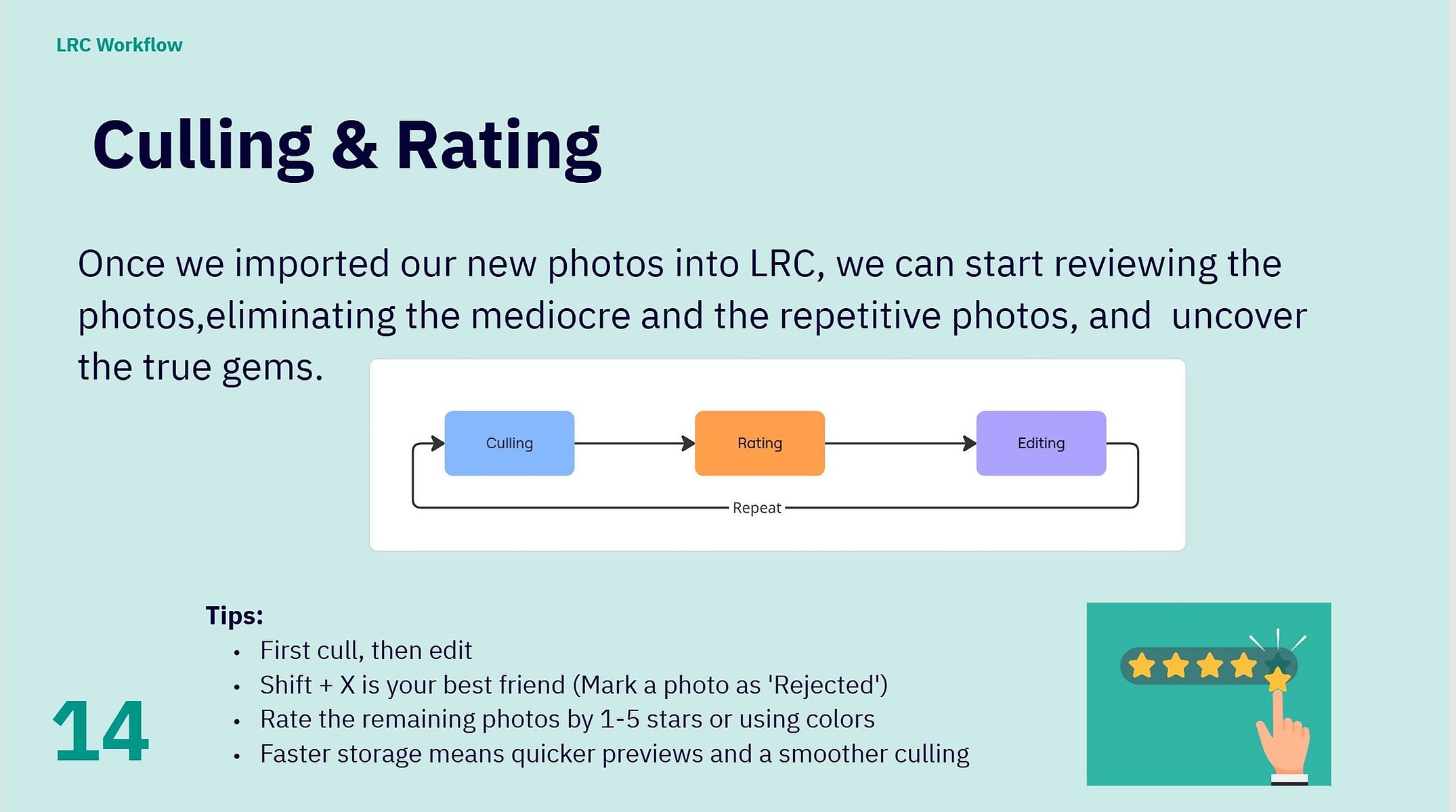 LRC Workflow

Culling & Rating

Once we imported our new photos into LRC, we can start reviewing the photos,eliminating the mediocre and the repetitive photos, and uncover the true gems.

Culling
Rating
Editing
Repeat

Tips:
• First cull, then edit
• Shift + X is your best friend (Mark a photo as 'Rejected')
• Rate the remaining photos by 1-5 stars or using colors
• Faster storage means quicker previews and a smoother culling

14